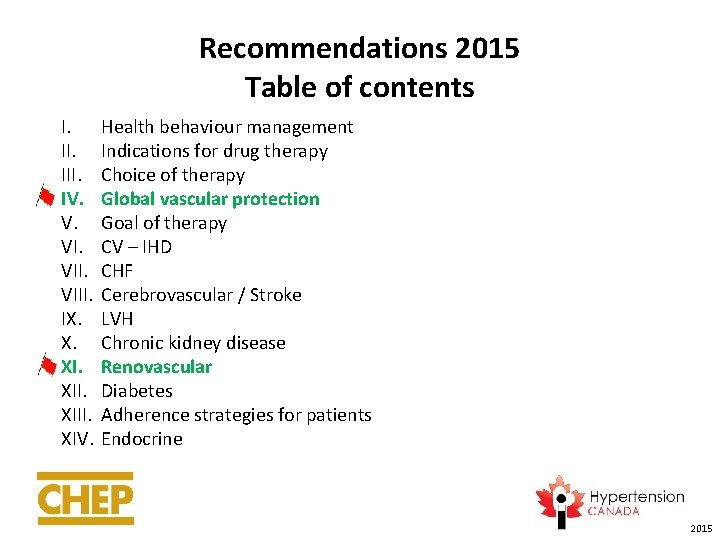 Recommendations 2015
Table of contents

I. Health behaviour management
II. Indications for drug therapy
III. Choice of therapy
IV. Global vascular protection
V. Goal of therapy
VI. CV – IHD
VII. CHF
VIII. Cerebrovascular / Stroke
IX. LVH
X. Chronic kidney disease
XI. Renovascular
XII. Diabetes
XIII. Adherence strategies for patients
XIV. Endocrine

CHEP

Hypertension CANADA

2015